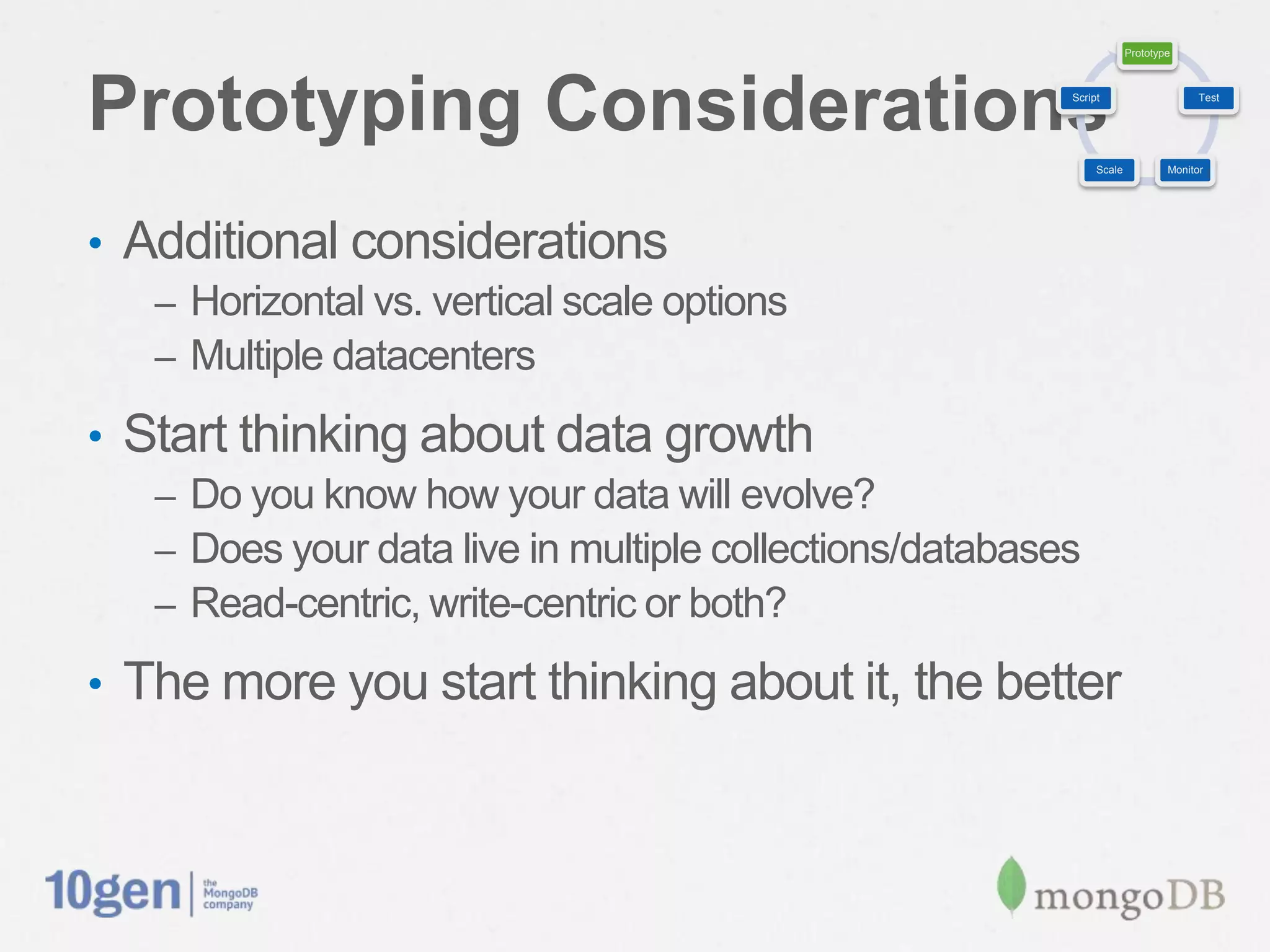 Prototyping Considerations

Prototype

Script

Test

Scale

Monitor

• Additional considerations
– Horizontal vs. vertical scale options
– Multiple datacenters

• Start thinking about data growth
– Do you know how your data will evolve?
– Does your data live in multiple collections/databases
– Read-centric, write-centric or both?

• The more you start thinking about it, the better

10gen | the MongoDB company

mongoDB